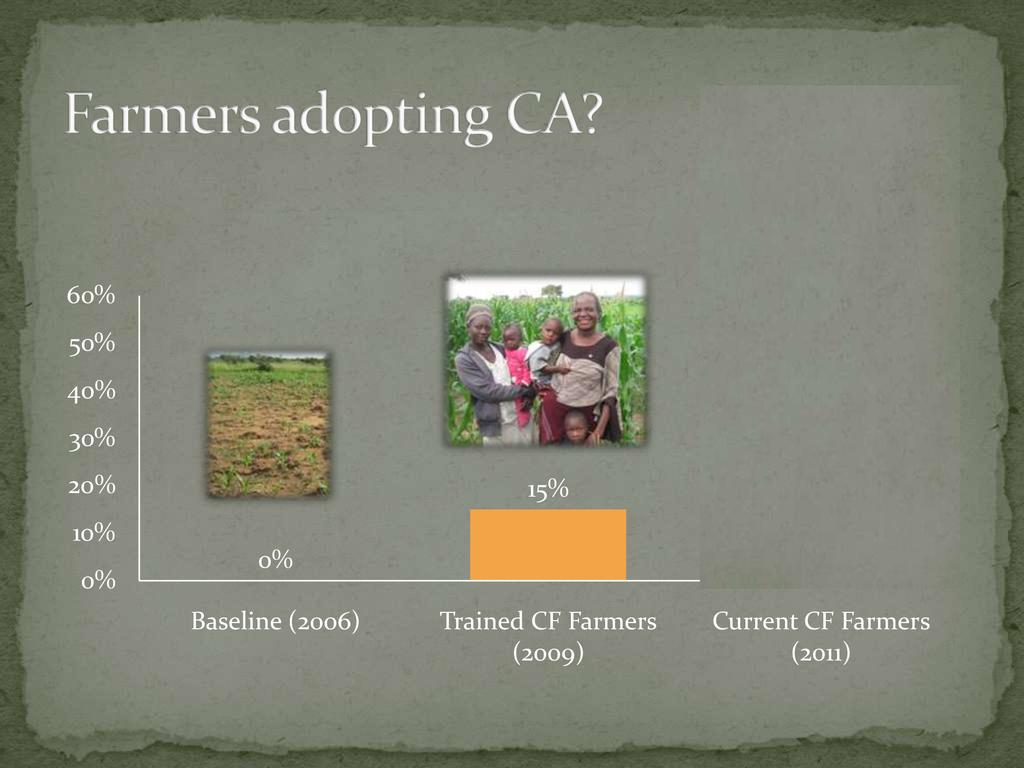 Farmers adopting CA?

60%
50%
40%
30%
20%
10%
0%

0%
15%

Baseline (2006)
Trained CF Farmers (2009)
Current CF Farmers (2011)